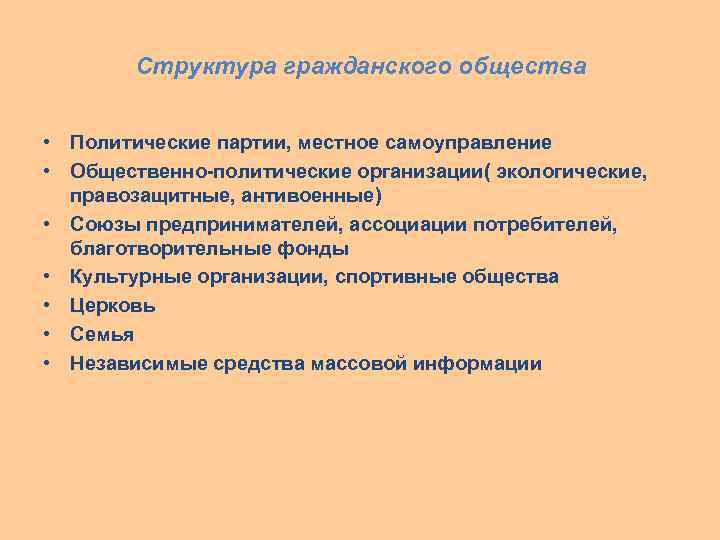 Структура гражданского общества

• Политические партии, местное самоуправление
• Общественно-политические организации( экологические, правозащитные, антивоенные)
• Союзы предпринимателей, ассоциации потребителей, благотворительные фонды
• Культурные организации, спортивные общества
• Церковь
• Семья
• Независимые средства массовой информации